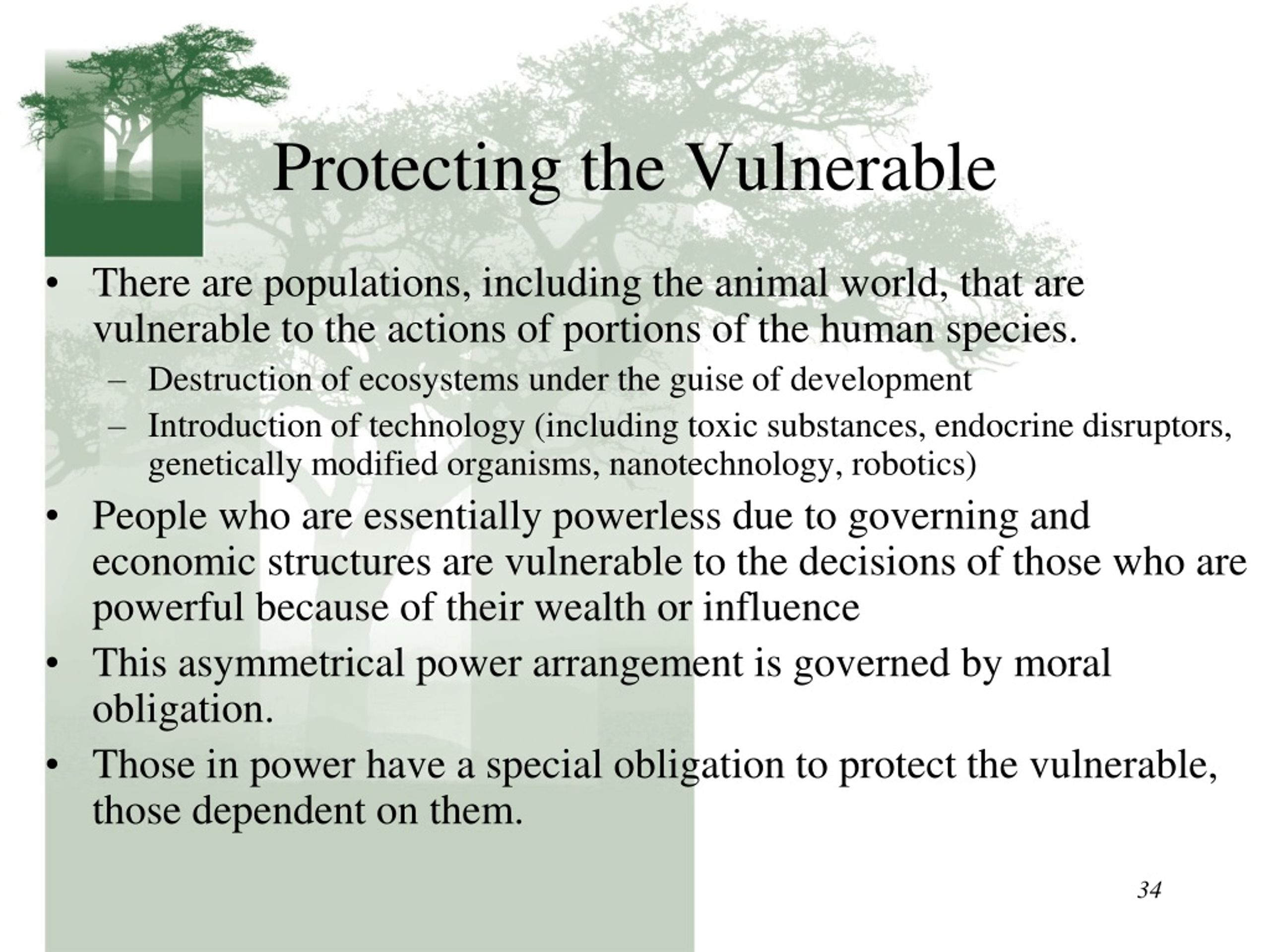 Protecting the Vulnerable

• There are populations, including the animal world, that are vulnerable to the actions of portions of the human species.
– Destruction of ecosystems under the guise of development
– Introduction of technology (including toxic substances, endocrine disruptors, genetically modified organisms, nanotechnology, robotics)

• People who are essentially powerless due to governing and economic structures are vulnerable to the decisions of those who are powerful because of their wealth or influence

• This asymmetrical power arrangement is governed by moral obligation.

• Those in power have a special obligation to protect the vulnerable, those dependent on them.

34